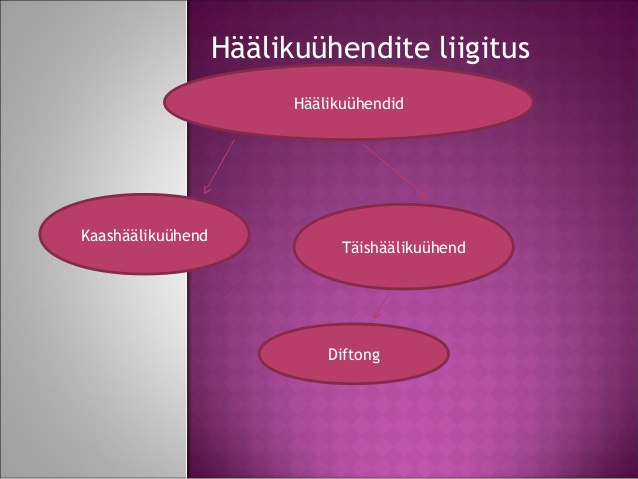 Häälikuühendite liigitus

Häälikuühendid

Kaashäälikuühend

Täishäälikuühend

Diftong